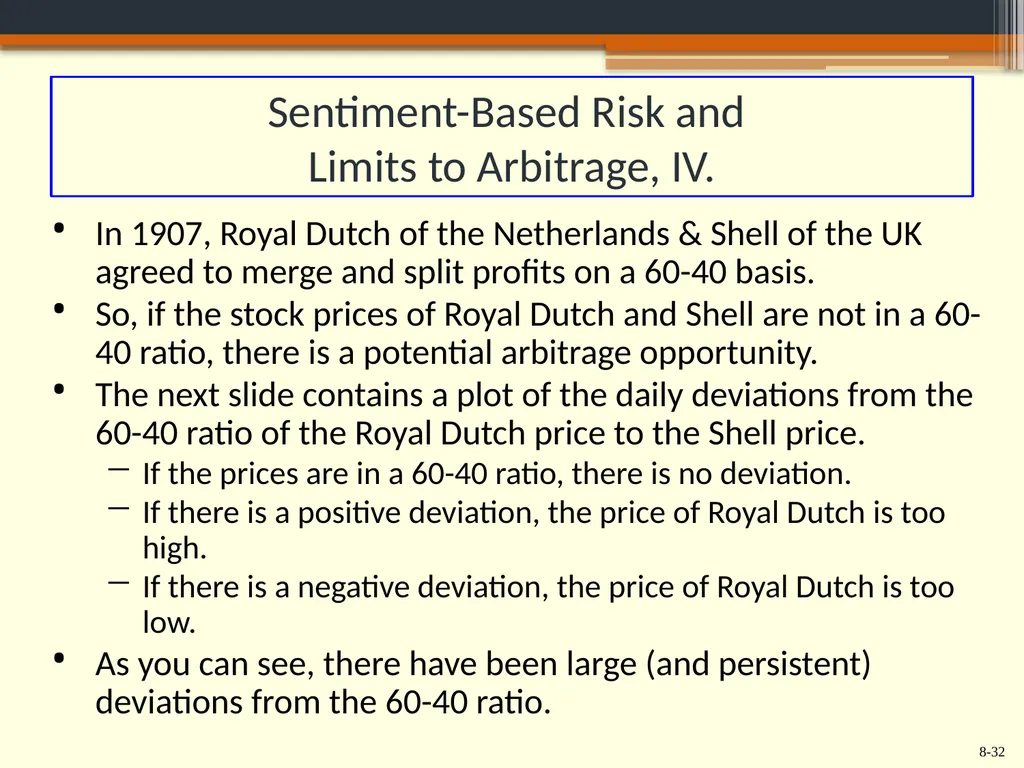 Sentiment-Based Risk and Limits to Arbitrage, IV.

• In 1907, Royal Dutch of the Netherlands & Shell of the UK agreed to merge and split profits on a 60-40 basis.
• So, if the stock prices of Royal Dutch and Shell are not in a 60-40 ratio, there is a potential arbitrage opportunity.
• The next slide contains a plot of the daily deviations from the 60-40 ratio of the Royal Dutch price to the Shell price.
  – If the prices are in a 60-40 ratio, there is no deviation.
  – If there is a positive deviation, the price of Royal Dutch is too high.
  – If there is a negative deviation, the price of Royal Dutch is too low.
• As you can see, there have been large (and persistent) deviations from the 60-40 ratio.

8-32